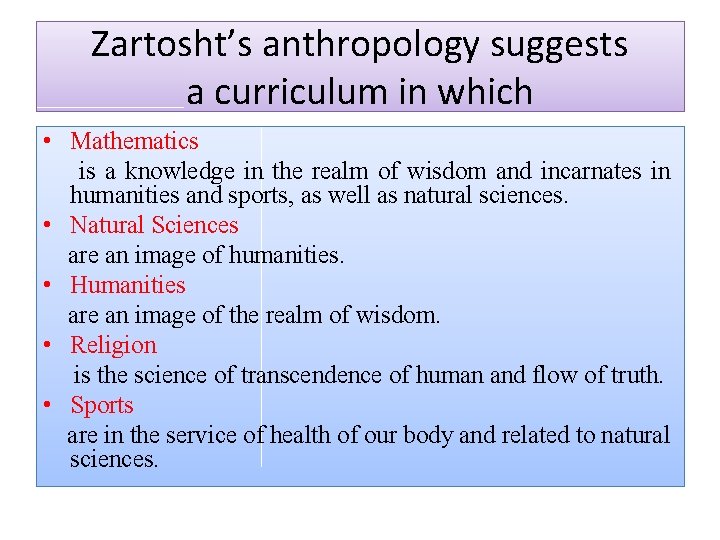 Zartosht’s anthropology suggests a curriculum in which

• Mathematics
is a knowledge in the realm of wisdom and incarnates in humanities and sports, as well as natural sciences.
• Natural Sciences
are an image of humanities.
• Humanities
are an image of the realm of wisdom.
• Religion
is the science of transcendence of human and flow of truth.
• Sports
are in the service of health of our body and related to natural sciences.